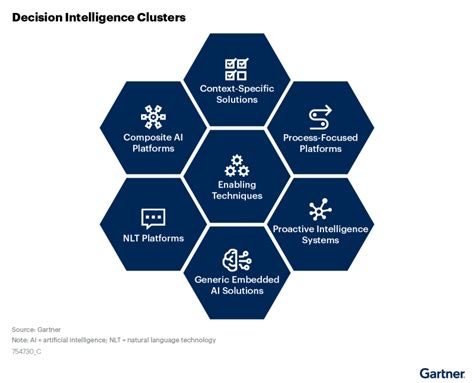 Decision Intelligence Clusters

Context-Specific Solutions

Composite AI Platforms

Process-Focused Platforms

Enabling Techniques

NLT Platforms

Proactive Intelligence Systems

Generic Embedded AI Solutions

Source: Gartner
Note: AI = artificial intelligence; NLT = natural language technology
754730_C

Gartner